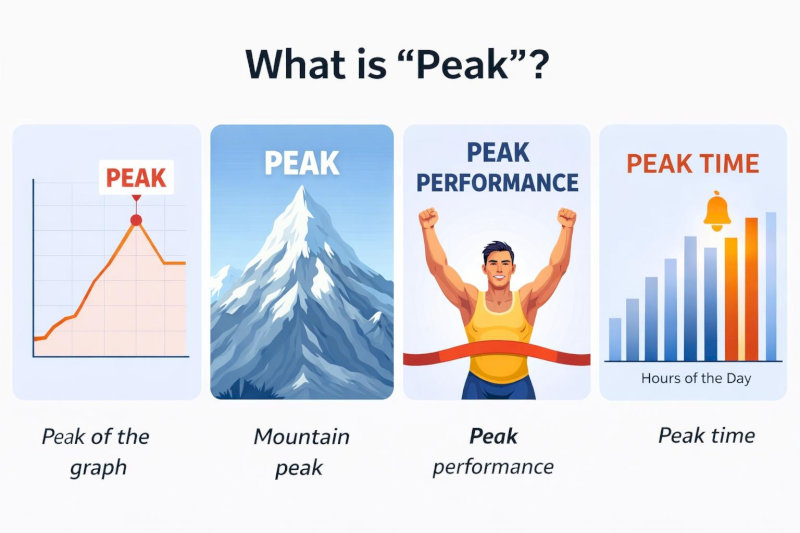 What is “Peak”?

PEAK

Peak of the graph

PEAK

Mountain peak

PEAK PERFORMANCE

Peak performance

PEAK TIME

Hours of the Day

Peak time